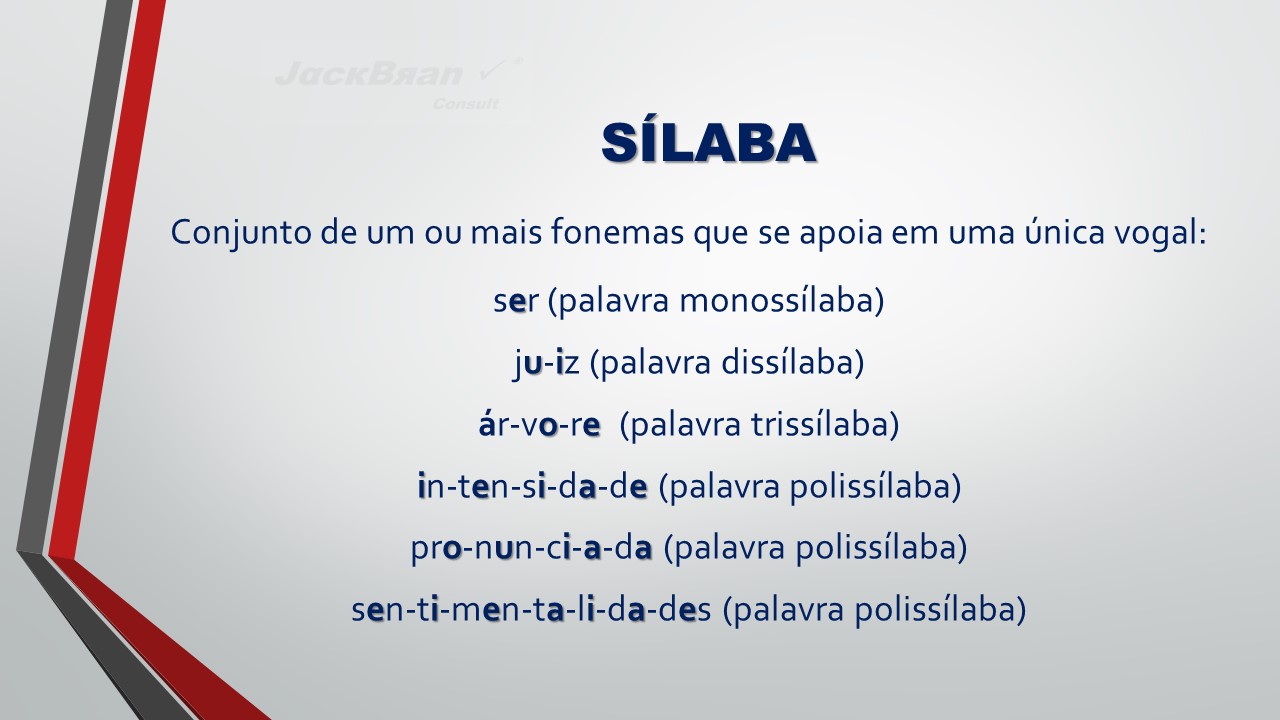 JackBran
Consult

SÍLABA

Conjunto de um ou mais fonemas que se apoia em uma única vogal:

ser (palavra monossílaba)

ju-iz (palavra dissílaba)

ár-vo-re (palavra trissílaba)

in-ten-si-da-de (palavra polissílaba)

pro-nun-ci-a-da (palavra polissílaba)

sen-ti-men-ta-li-da-des (palavra polissílaba)